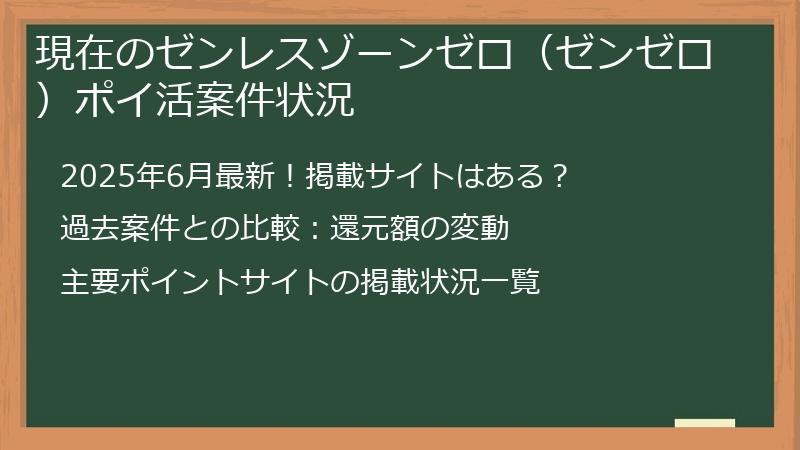 現在のゼンレスゾーンゼロ（ゼンゼロ）ポイ活案件状況

2025年6月最新！掲載サイトはある？

過去案件との比較：還元額の変動

主要ポイントサイトの掲載状況一覧